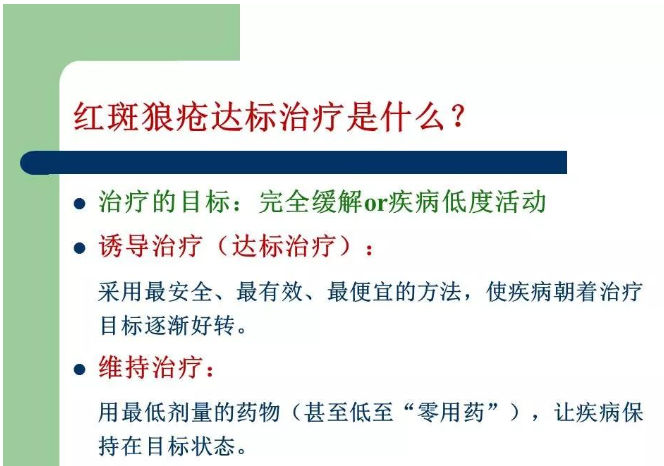 红斑狼疮达标治疗是什么？

● 治疗的目标：完全缓解or疾病低度活动

● 诱导治疗（达标治疗）：

采用最安全、最有效、最便宜的方法，使疾病朝着治疗目标逐渐好转。

● 维持治疗：

用最低剂量的药物（甚至低至“零用药”），让疾病保持在目标状态。